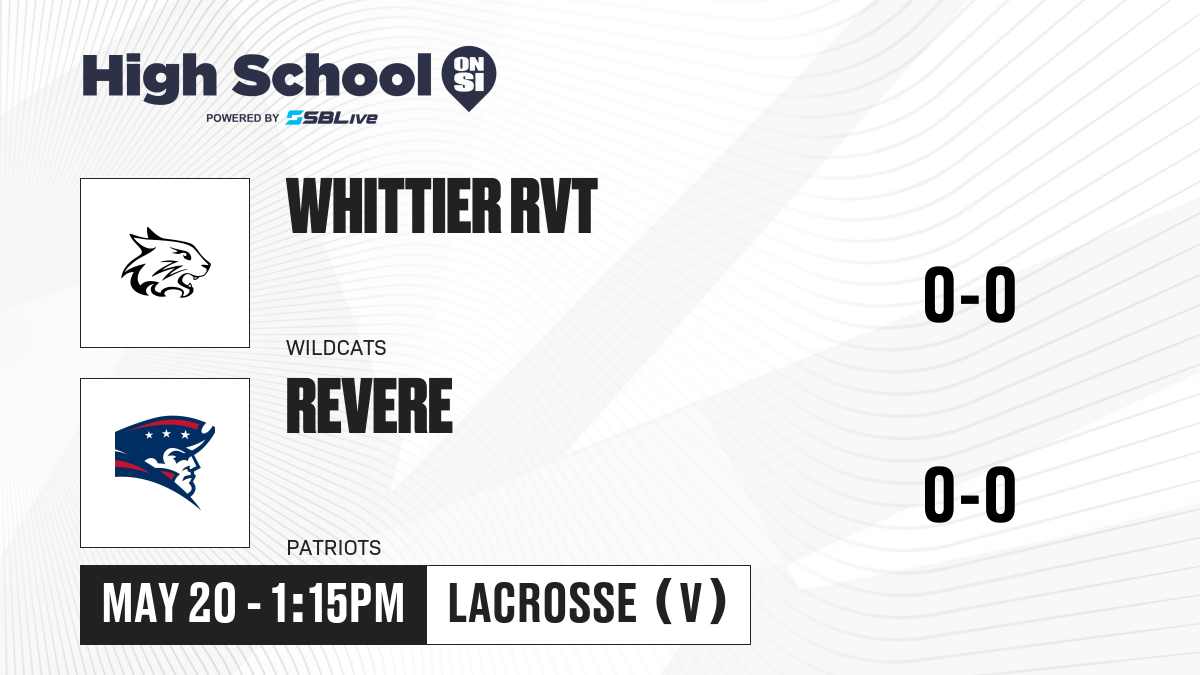 High School ON SI
POWERED BY SBLive

WHITTIER RVT
WILDCATS
0-0

REVERE
PATRIOTS
0-0

MAY 20 - 1:15PM
LACROSSE (V)